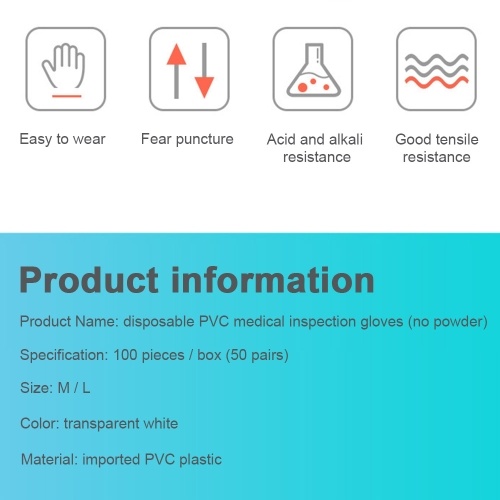 Easy to wear

Fear puncture

Acid and alkali resistance

Good tensile resistance

Product information

Product Name: disposable PVC medical inspection gloves (no powder)

Specification: 100 pieces / box (50 pairs)

Size: M / L

Color: transparent white

Material: imported PVC plastic